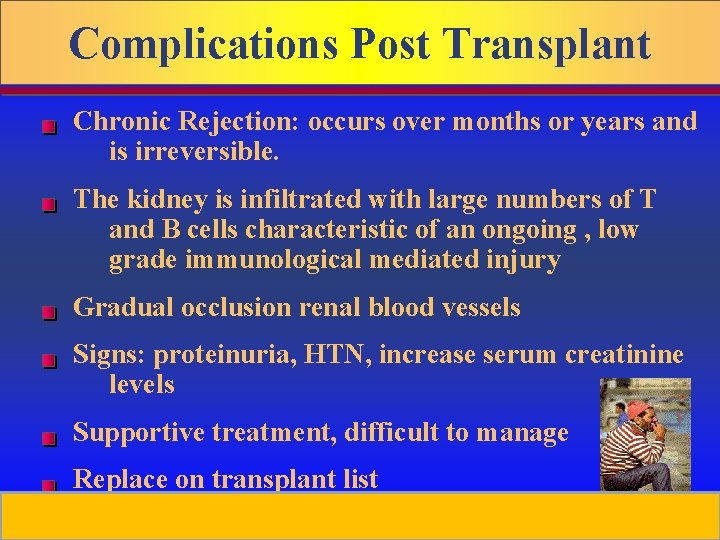 Complications Post Transplant

Chronic Rejection: occurs over months or years and is irreversible.

The kidney is infiltrated with large numbers of T and B cells characteristic of an ongoing , low grade immunological mediated injury

Gradual occlusion renal blood vessels

Signs: proteinuria, HTN, increase serum creatinine levels

Supportive treatment, difficult to manage

Replace on transplant list